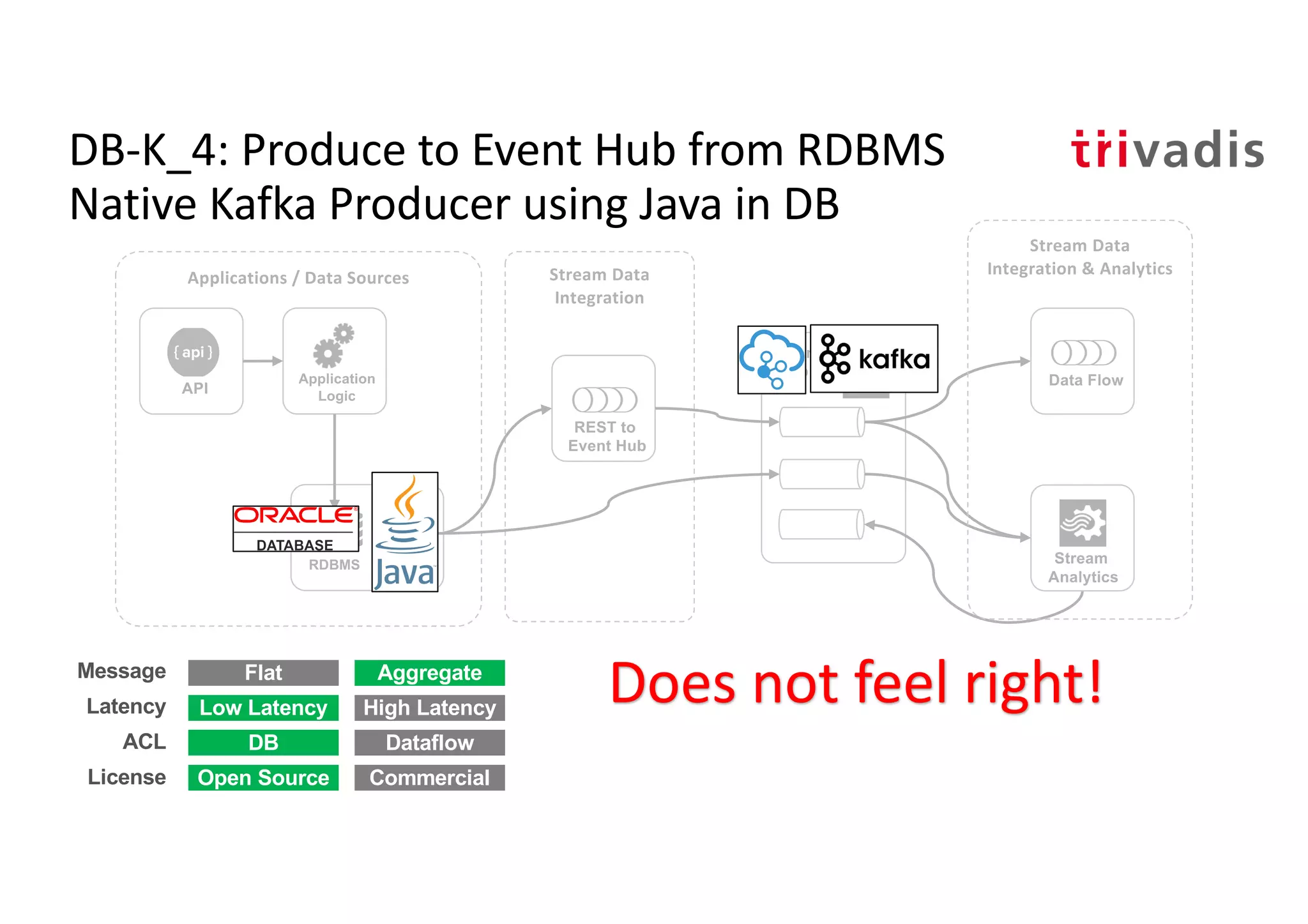 DB-K_4: Produce to Event Hub from RDBMS
Native Kafka Producer using Java in DB

trivadis

Applications / Data Sources

{ api }
API

Application Logic

ORACLE
DATABASE
RDBMS

Java

Stream Data Integration

REST to Event Hub

kafka

Stream Data Integration & Analytics

Data Flow

Stream Analytics

| Message | Flat | Aggregate |
|---|---|---|
| Latency | Low Latency | High Latency |
| ACL | DB | Dataflow |
| License | Open Source | Commercial |

Does not feel right!